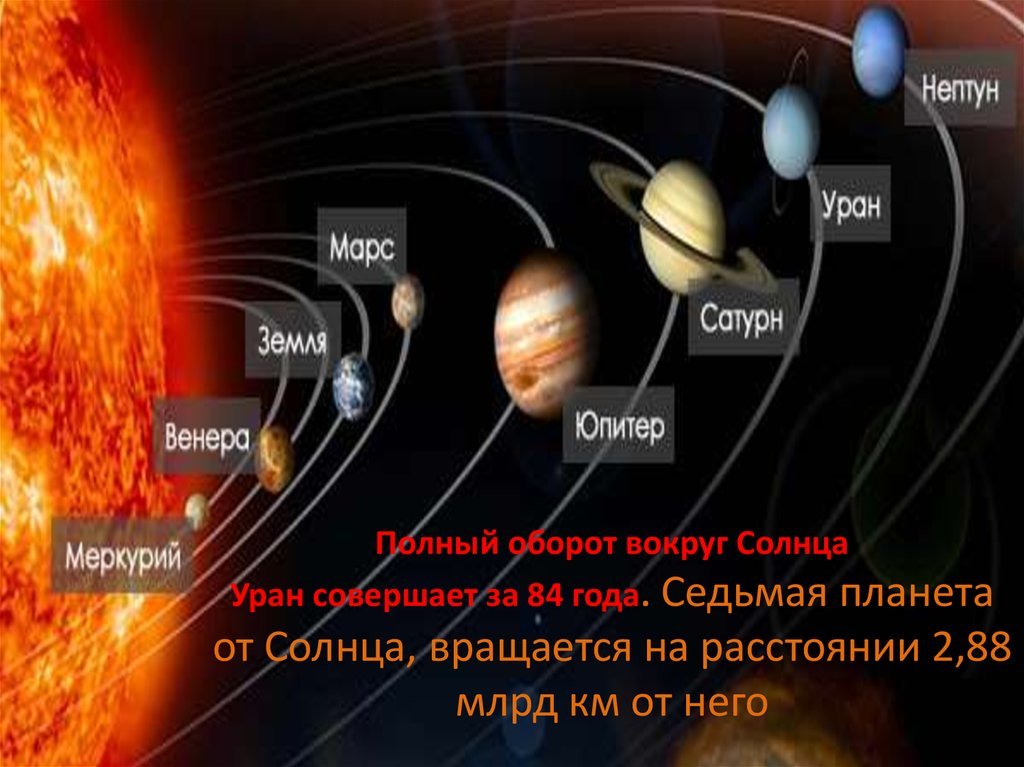 Нептун

Уран

Марс

Сатурн

Земля

Юпитер

Венера

Меркурий

Полный оборот вокруг Солнца Уран совершает за 84 года. Седьмая планета от Солнца, вращается на расстоянии 2,88 млрд км от него